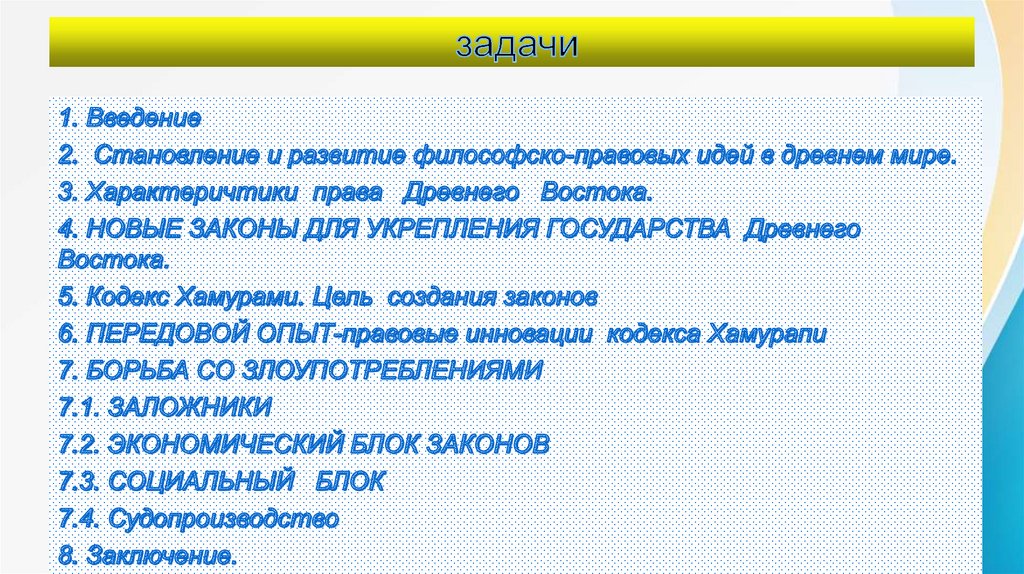 задачи

1. Введение

2. Становление и развитие философско-правовых идей в древнем мире.

3. Характеричтики права Древнего Востока.

4. НОВЫЕ ЗАКОНЫ ДЛЯ УКРЕПЛЕНИЯ ГОСУДАРСТВА Древнего Востока.

5. Кодекс Хамурами. Цель создания законов

6. ПЕРЕДОВОЙ ОПЫТ-правовые инновации кодекса Хамурапи

7. БОРЬБА СО ЗЛОУПОТРЕБЛЕНИЯМИ

7.1. ЗАЛОЖНИКИ

7.2. ЭКОНОМИЧЕСКИЙ БЛОК ЗАКОНОВ

7.3. СОЦИАЛЬНЫЙ БЛОК

7.4. Судопроизводство

8. Заключение.